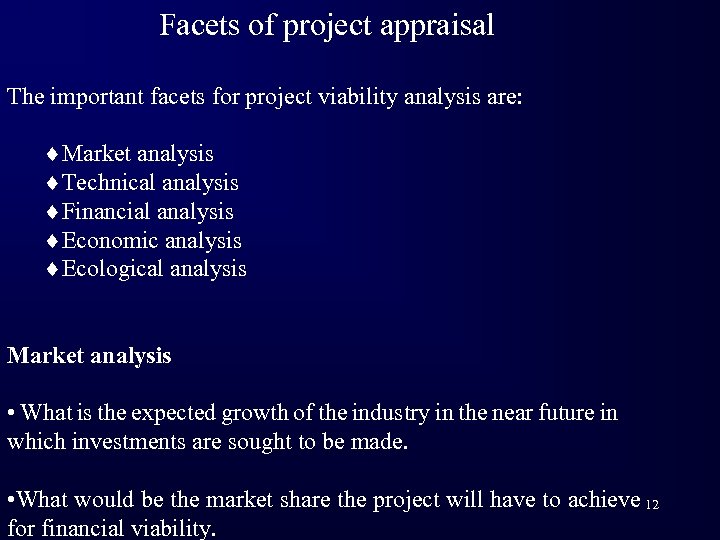 Facets of project appraisal

The important facets for project viability analysis are:

♦ Market analysis
♦ Technical analysis
♦ Financial analysis
♦ Economic analysis
♦ Ecological analysis

Market analysis

• What is the expected growth of the industry in the near future in which investments are sought to be made.

•What would be the market share the project will have to achieve for financial viability.

12